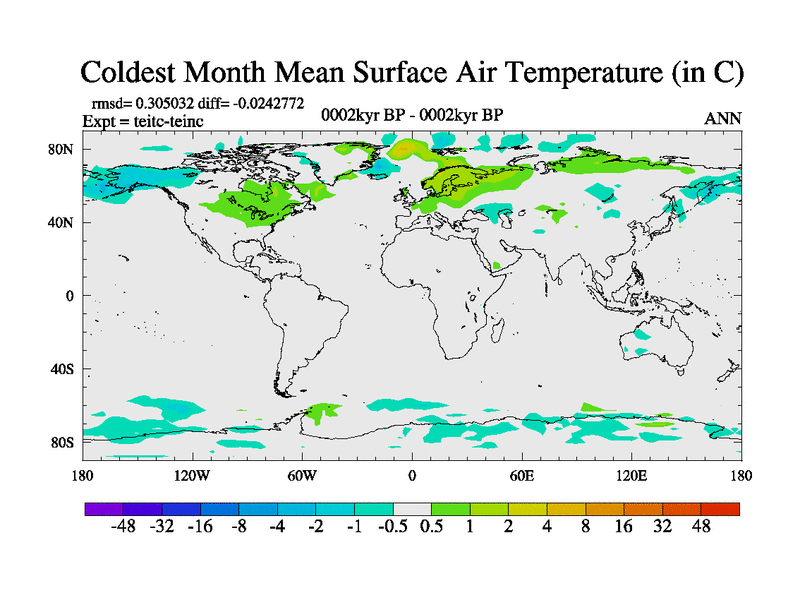 Coldest Month Mean Surface Air Temperature (in C)

rmsd= 0.305032 diff= -0.0242772
Expt = teitc-teinc

0002kyr BP - 0002kyr BP

ANN

80N
40N
0
40S
80S

180 120W 60W 0 60E 120E 180

-48 -32 -16 -8 -4 -2 -1 -0.5 0.5 1 2 4 8 16 32 48